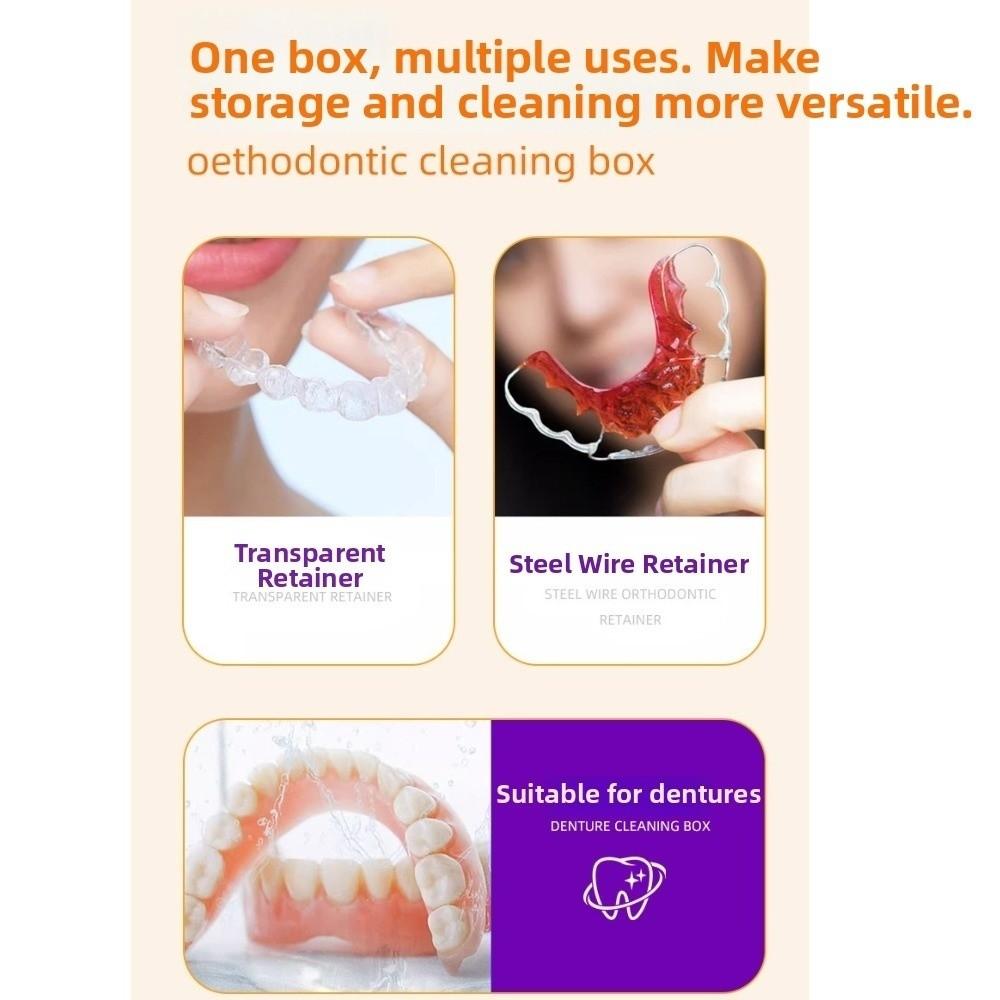 One box, multiple uses. Make storage and cleaning more versatile.

oethodontic cleaning box

Transparent Retainer
TRANSPARENT RETAINER

Steel Wire Retainer
STEEL WIRE ORTHODONTIC RETAINER

Suitable for dentures
DENTURE CLEANING BOX